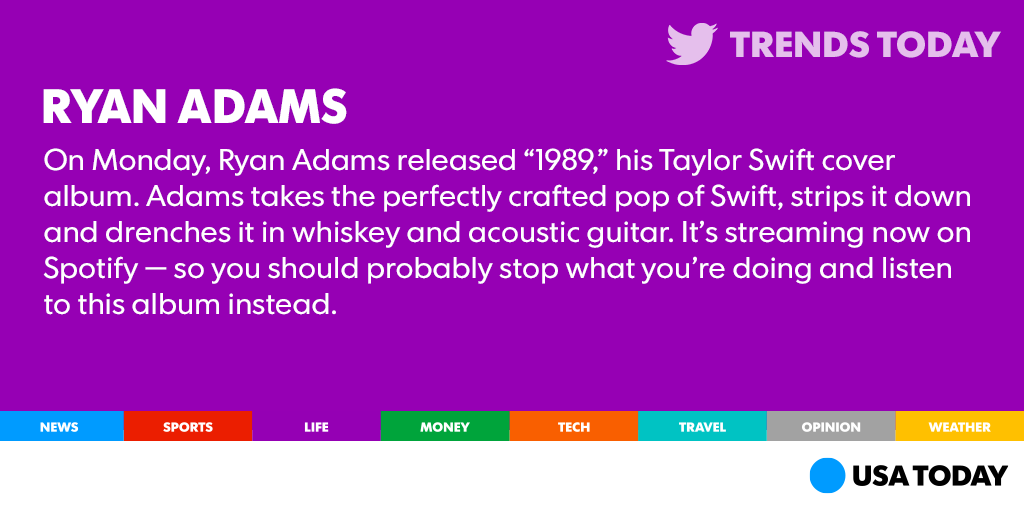 TRENDS TODAY

RYAN ADAMS

On Monday, Ryan Adams released “1989,” his Taylor Swift cover album. Adams takes the perfectly crafted pop of Swift, strips it down and drenches it in whiskey and acoustic guitar. It’s streaming now on Spotify — so you should probably stop what you’re doing and listen to this album instead.

NEWS SPORTS LIFE MONEY TECH TRAVEL OPINION WEATHER

USA TODAY